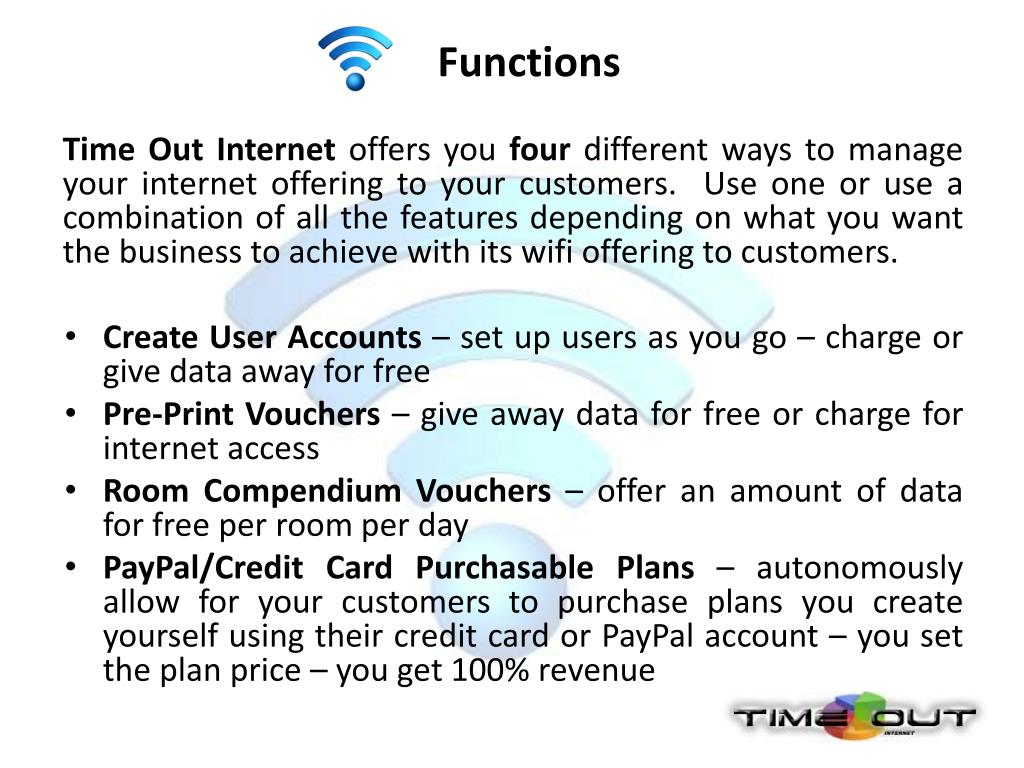 Functions

Time Out Internet offers you four different ways to manage your internet offering to your customers. Use one or use a combination of all the features depending on what you want the business to achieve with its wifi offering to customers.

• Create User Accounts – set up users as you go – charge or give data away for free
• Pre-Print Vouchers – give away data for free or charge for internet access
• Room Compendium Vouchers – offer an amount of data for free per room per day
• PayPal/Credit Card Purchasable Plans – autonomously allow for your customers to purchase plans you create yourself using their credit card or PayPal account – you set the plan price – you get 100% revenue

TIME OUT
INTERNET